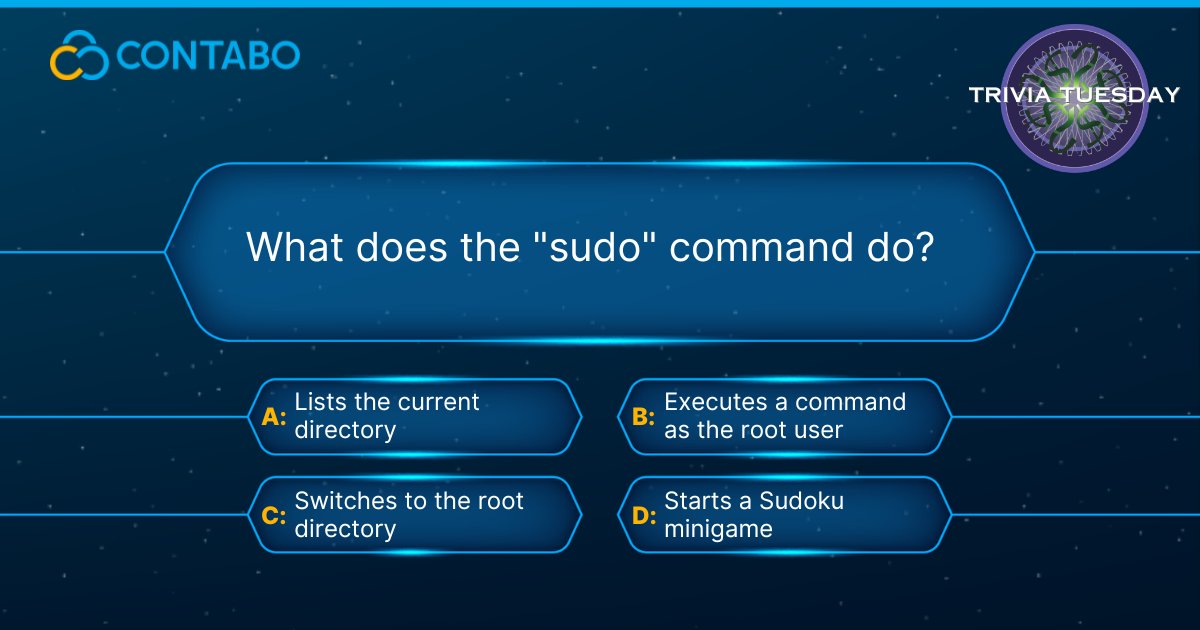 CONTABO

TRIVIA TUESDAY

What does the "sudo" command do?

A: Lists the current directory

B: Executes a command as the root user

C: Switches to the root directory

D: Starts a Sudoku minigame